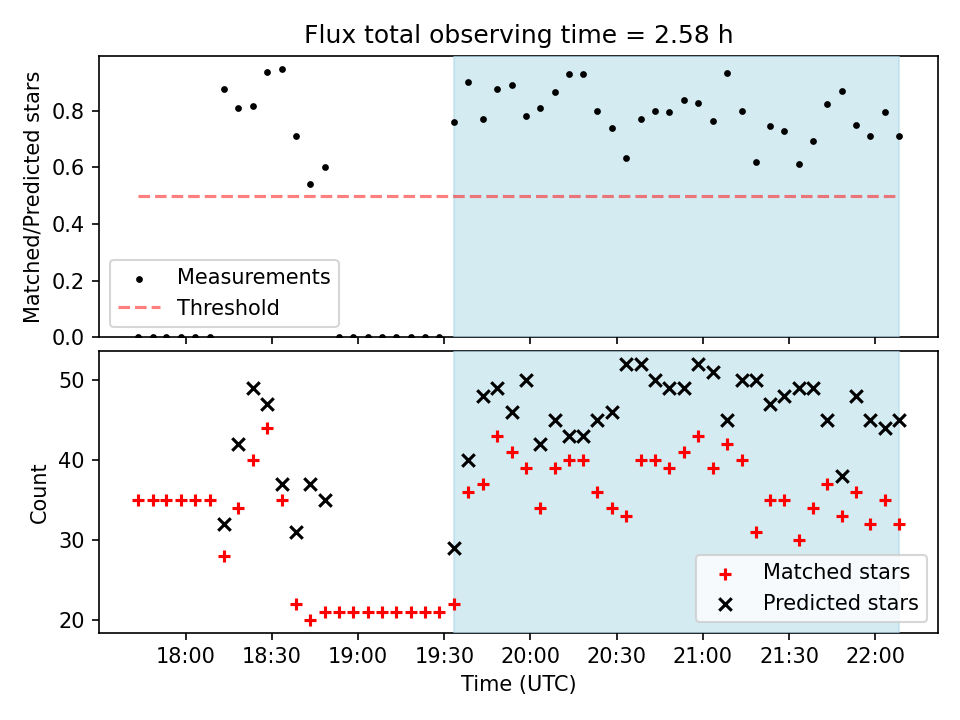 Flux total observing time = 2.58 h

Matched/Predicted stars

0.8
0.6
0.4
0.2
0.0

Measurements
Threshold

Count

50
40
30
20

Matched stars
Predicted stars

18:00
18:30
19:00
19:30
20:00
20:30
21:00
21:30
22:00

Time (UTC)